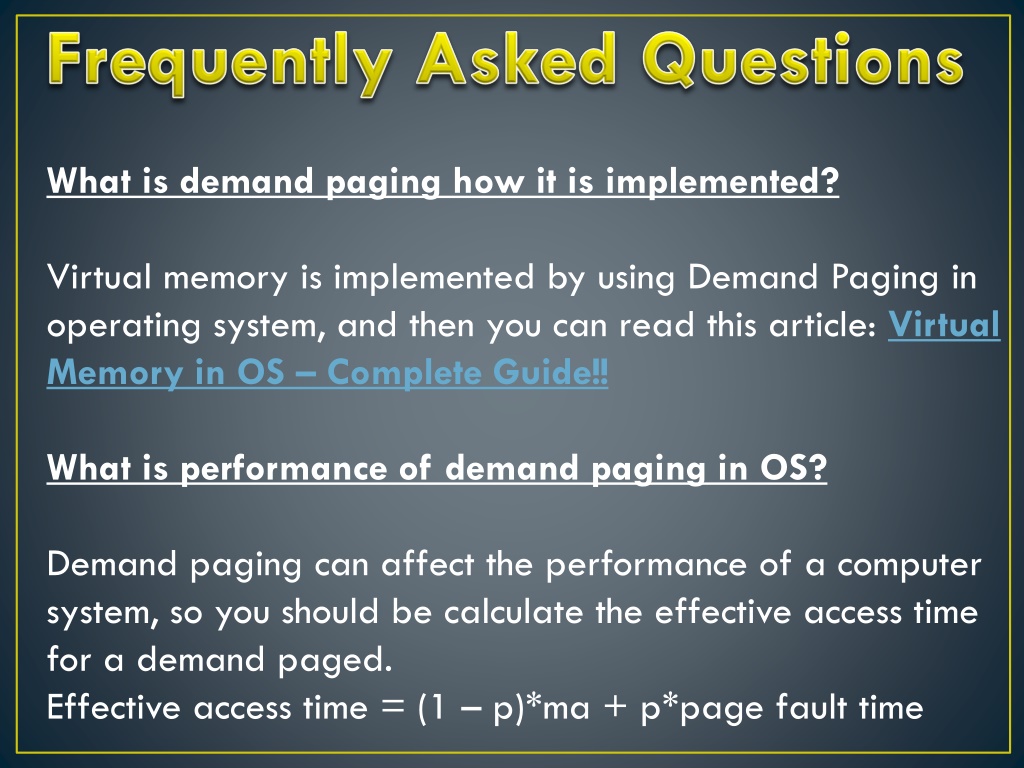 Frequently Asked Questions

What is demand paging how it is implemented?

Virtual memory is implemented by using Demand Paging in operating system, and then you can read this article: Virtual Memory in OS – Complete Guide!!

What is performance of demand paging in OS?

Demand paging can affect the performance of a computer system, so you should be calculate the effective access time for a demand paged.
Effective access time = (1 – p)*ma + p*page fault time